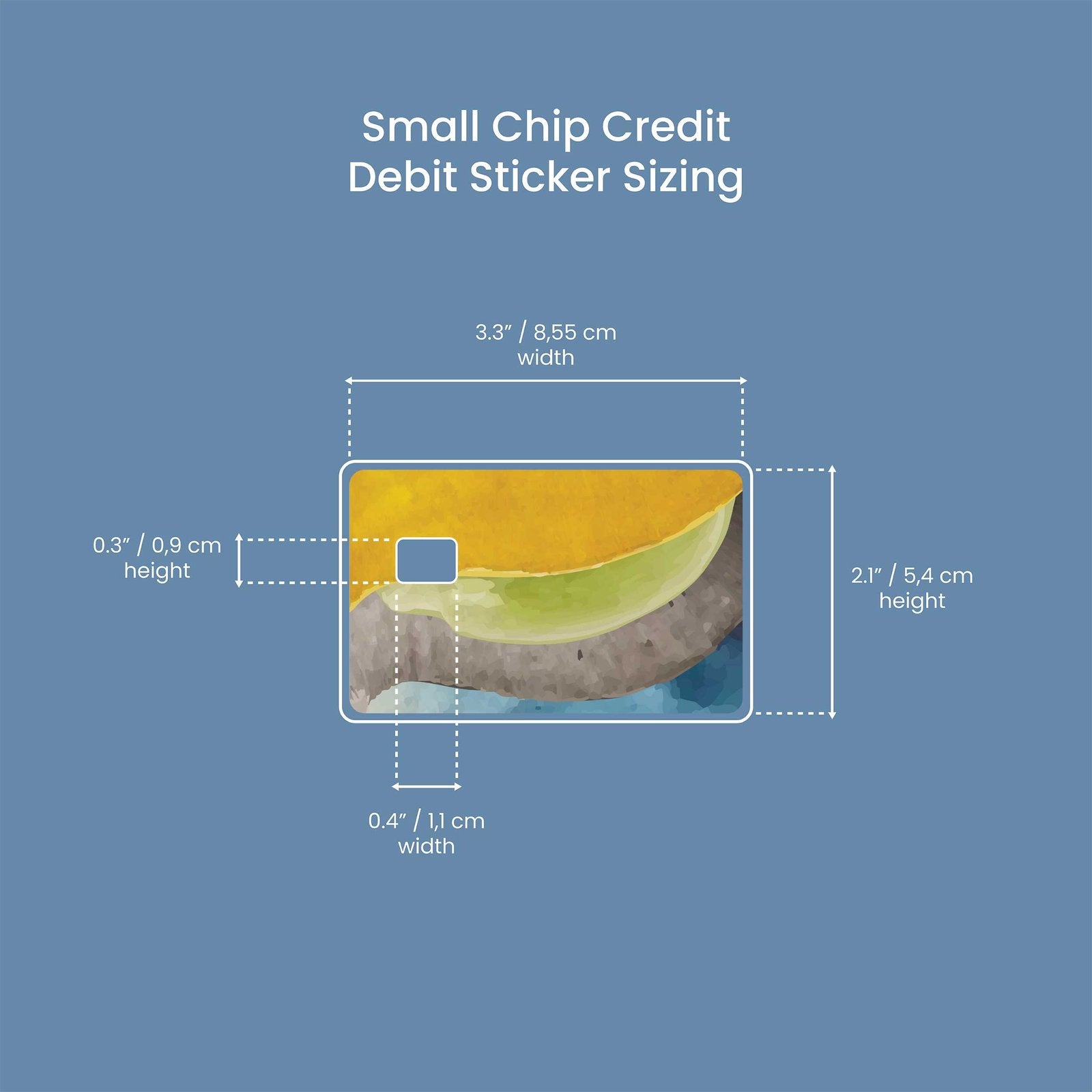 Small Chip Credit
Debit Sticker Sizing

3.3″ / 8,55 cm
width

0.3″ / 0,9 cm
height

2.1″ / 5,4 cm
height

0.4″ / 1,1 cm
width